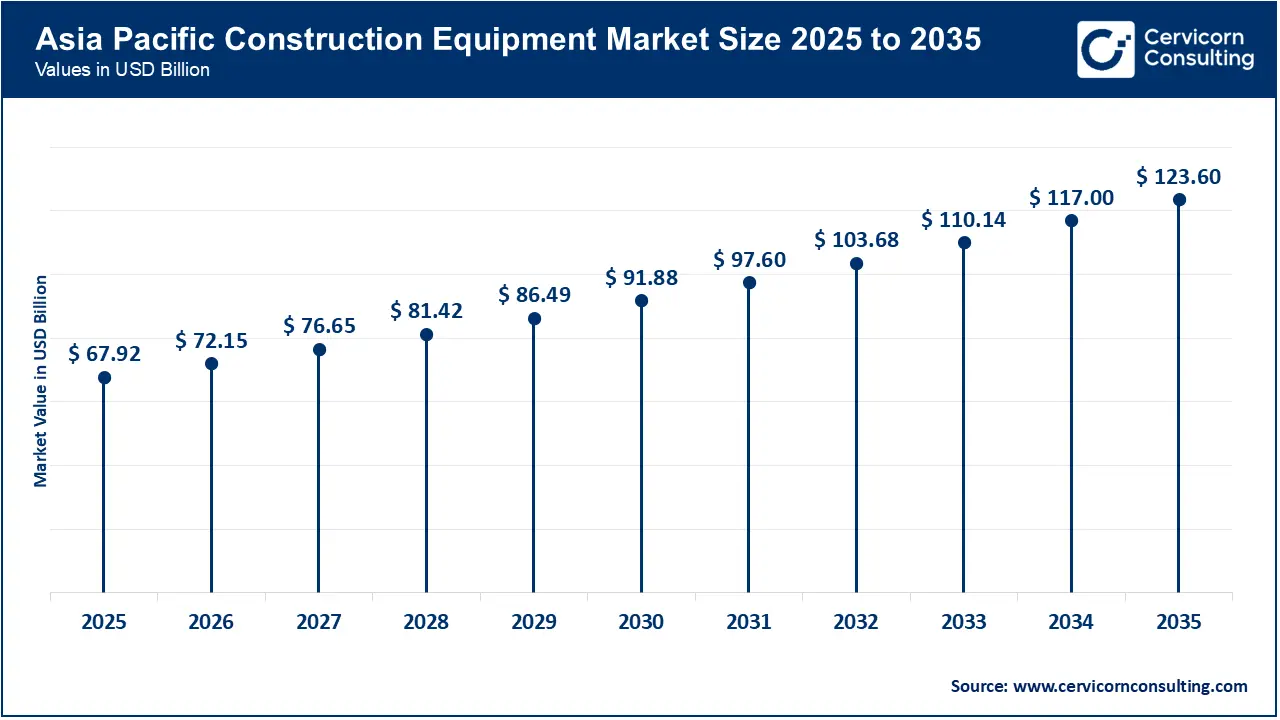 Asia Pacific Construction Equipment Market Size 2025 to 2035
Values in USD Billion

Cervicorn Consulting

Market Value in USD Billion

$ 67.92
$ 72.15
$ 76.65
$ 81.42
$ 86.49
$ 91.88
$ 97.60
$ 103.68
$ 110.14
$ 117.00
$ 123.60

2025
2026
2027
2028
2029
2030
2031
2032
2033
2034
2035

Source: www.cervicornconsulting.com